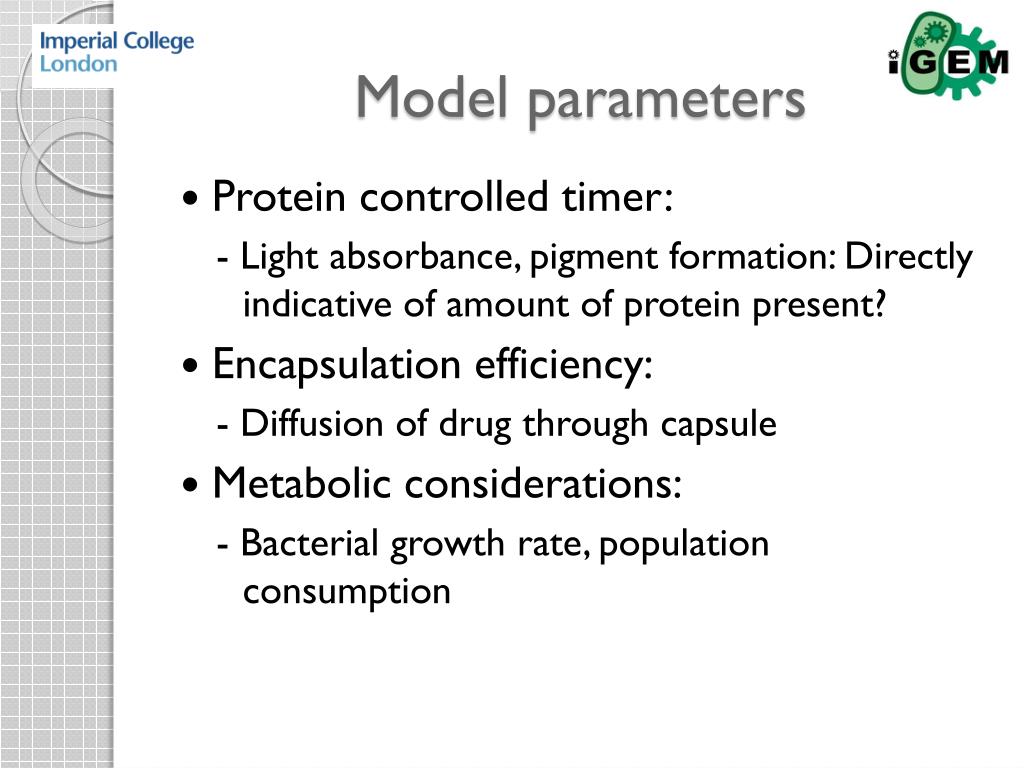 Imperial College
London

iGEM

Model parameters

• Protein controlled timer:

- Light absorbance, pigment formation: Directly indicative of amount of protein present?

• Encapsulation efficiency:

- Diffusion of drug through capsule

• Metabolic considerations:

- Bacterial growth rate, population consumption